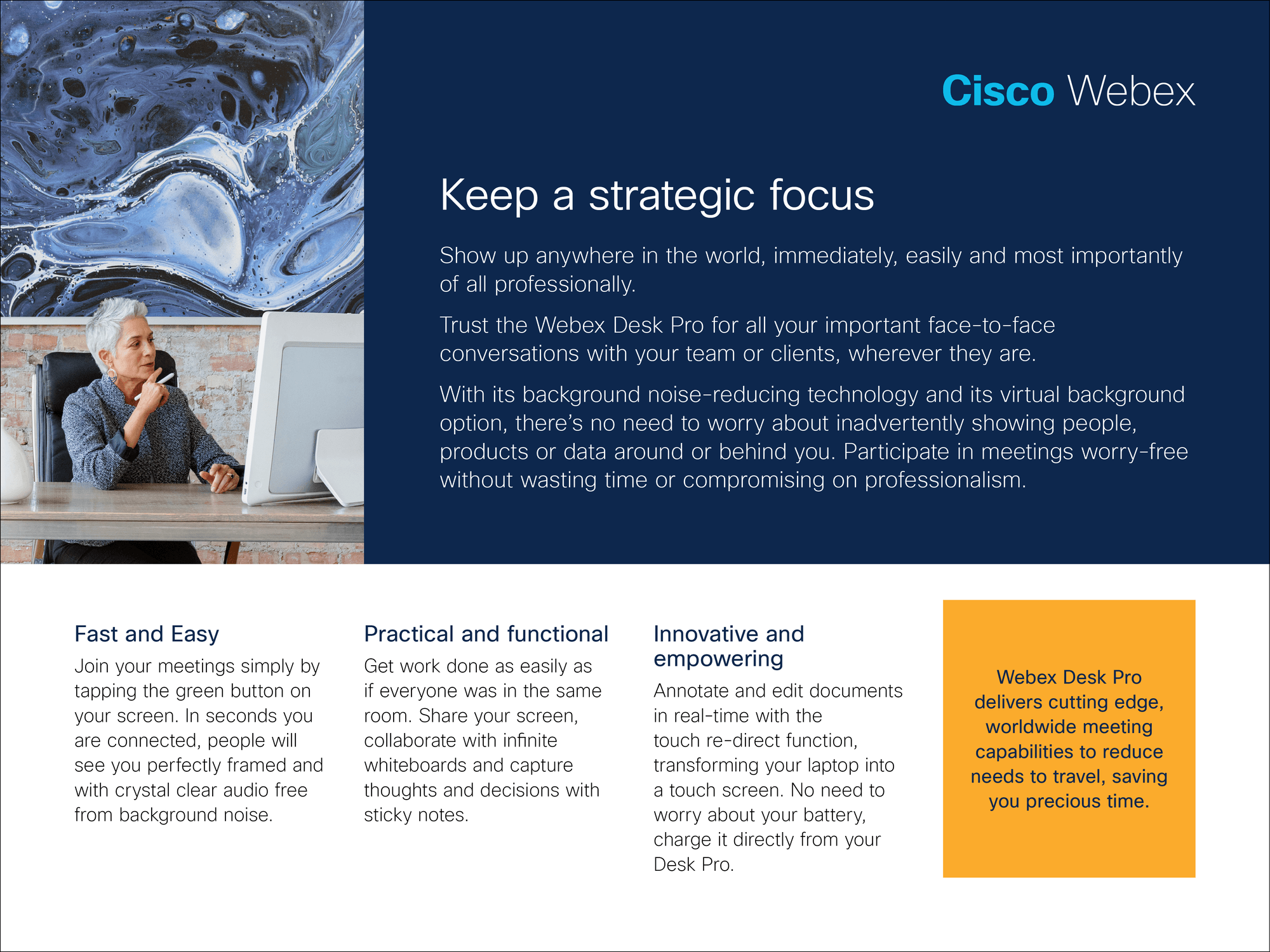 Cisco Webex

Keep a strategic focus

Show up anywhere in the world, immediately, easily and most importantly of all professionally.

Trust the Webex Desk Pro for all your important face-to-face conversations with your team or clients, wherever they are.

With its background noise-reducing technology and its virtual background option, there's no need to worry about inadvertently showing people, products or data around or behind you. Participate in meetings worry-free without wasting time or compromising on professionalism.

Fast and Easy

Join your meetings simply by tapping the green button on your screen. In seconds you are connected, people will see you perfectly framed and with crystal clear audio free from background noise.

Practical and functional

Get work done as easily as if everyone was in the same room. Share your screen, collaborate with infinite whiteboards and capture thoughts and decisions with sticky notes.

Innovative and empowering

Annotate and edit documents in real-time with the touch re-direct function, transforming your laptop into a touch screen. No need to worry about your battery, charge it directly from your Desk Pro.

Webex Desk Pro delivers cutting edge, worldwide meeting capabilities to reduce needs to travel, saving you precious time.